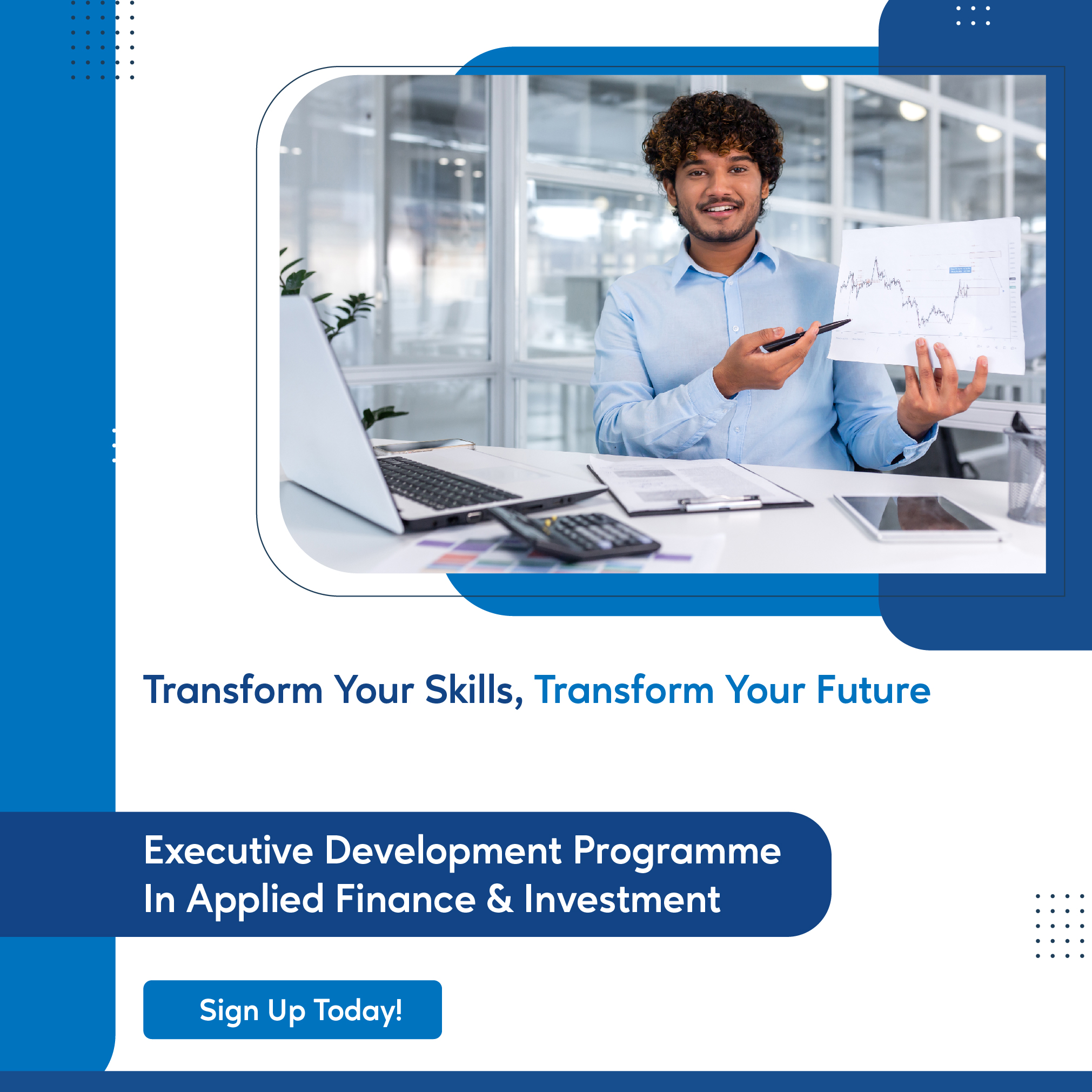 Transform Your Skills, Transform Your Future

Executive Development Programme In Applied Finance & Investment

Sign Up Today!